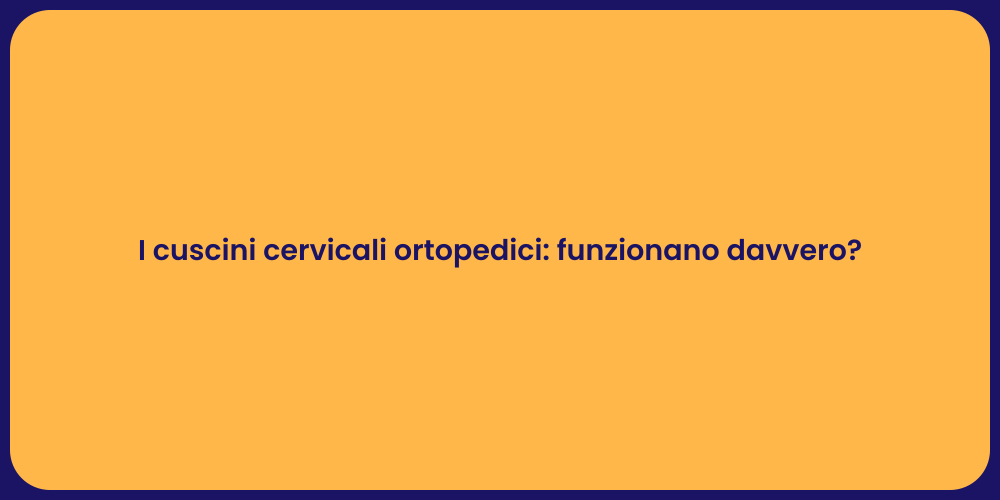 I cuscini cervicali ortopedici: funzionano davvero?